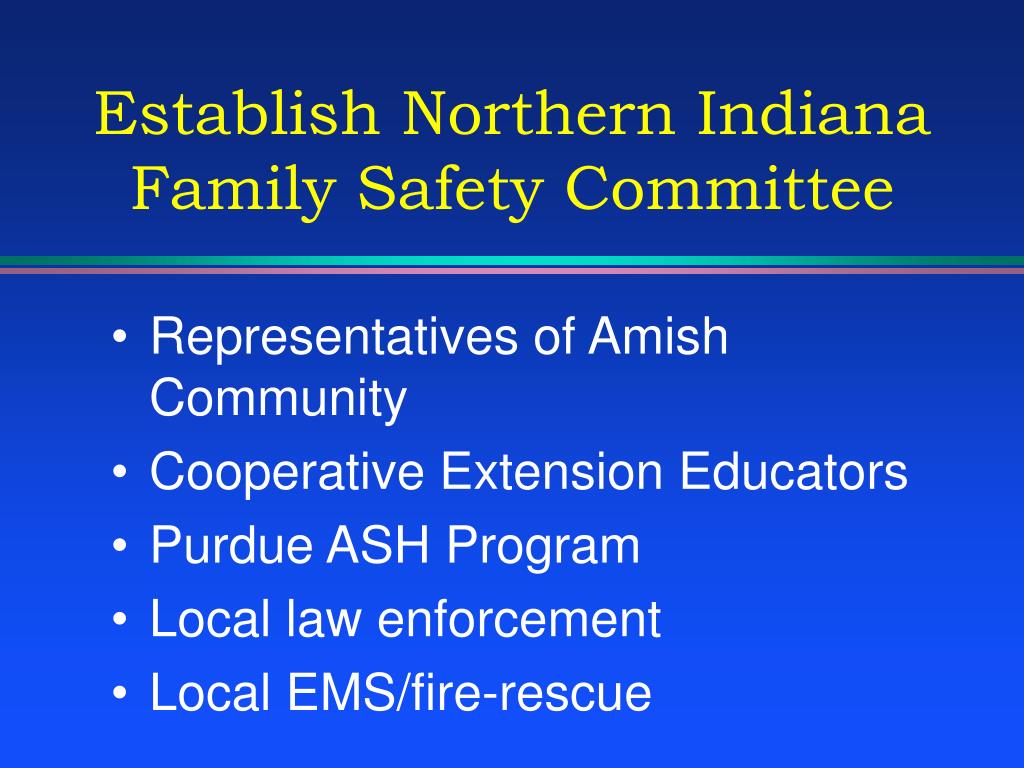 Establish Northern Indiana Family Safety Committee

• Representatives of Amish Community
• Cooperative Extension Educators
• Purdue ASH Program
• Local law enforcement
• Local EMS/fire-rescue